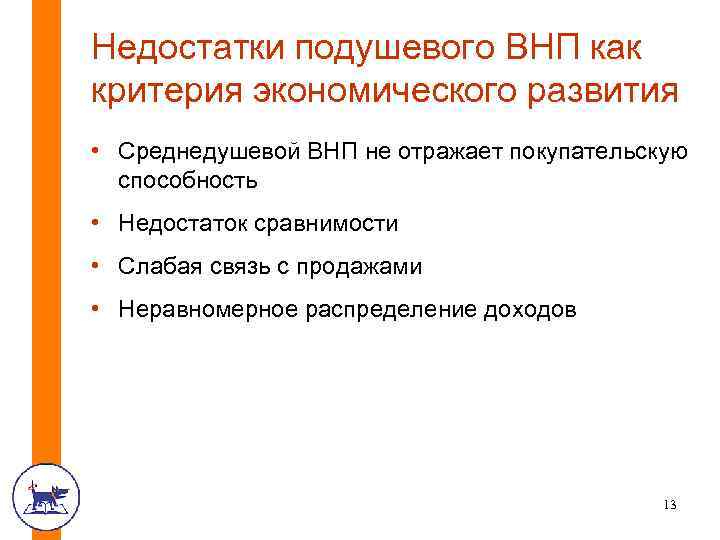 Недостатки подушевого ВНП как критерия экономического развития

• Среднедушевой ВНП не отражает покупательскую способность

• Недостаток сравнимости

• Слабая связь с продажами

• Неравномерное распределение доходов

13